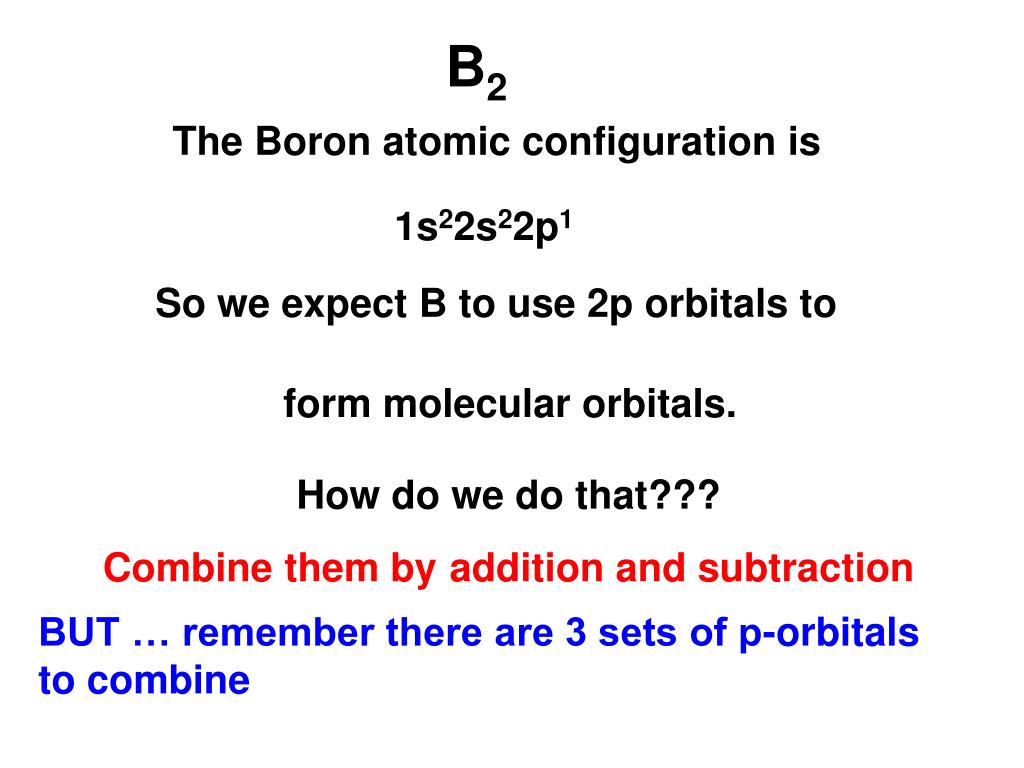 $B_2$

The Boron atomic configuration is

$1s^22s^22p^1$

So we expect B to use 2p orbitals to

form molecular orbitals.

How do we do that???

Combine them by addition and subtraction

BUT … remember there are 3 sets of p-orbitals to combine